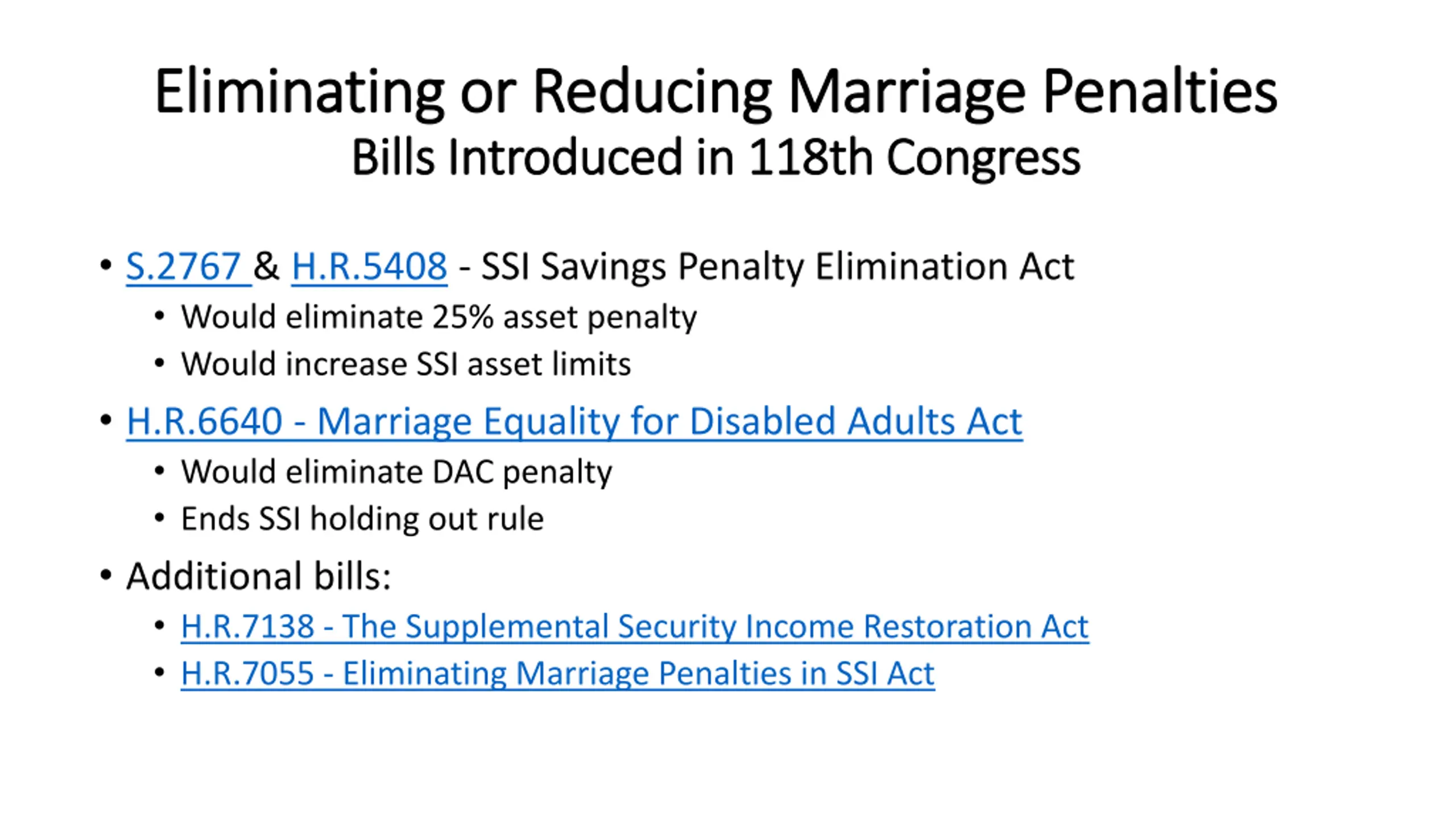 Eliminating or Reducing Marriage Penalties
Bills Introduced in 118th Congress

• S.2767 & H.R.5408 - SSI Savings Penalty Elimination Act
  • Would eliminate 25% asset penalty
  • Would increase SSI asset limits
• H.R.6640 - Marriage Equality for Disabled Adults Act
  • Would eliminate DAC penalty
  • Ends SSI holding out rule
• Additional bills:
  • H.R.7138 - The Supplemental Security Income Restoration Act
  • H.R.7055 - Eliminating Marriage Penalties in SSI Act